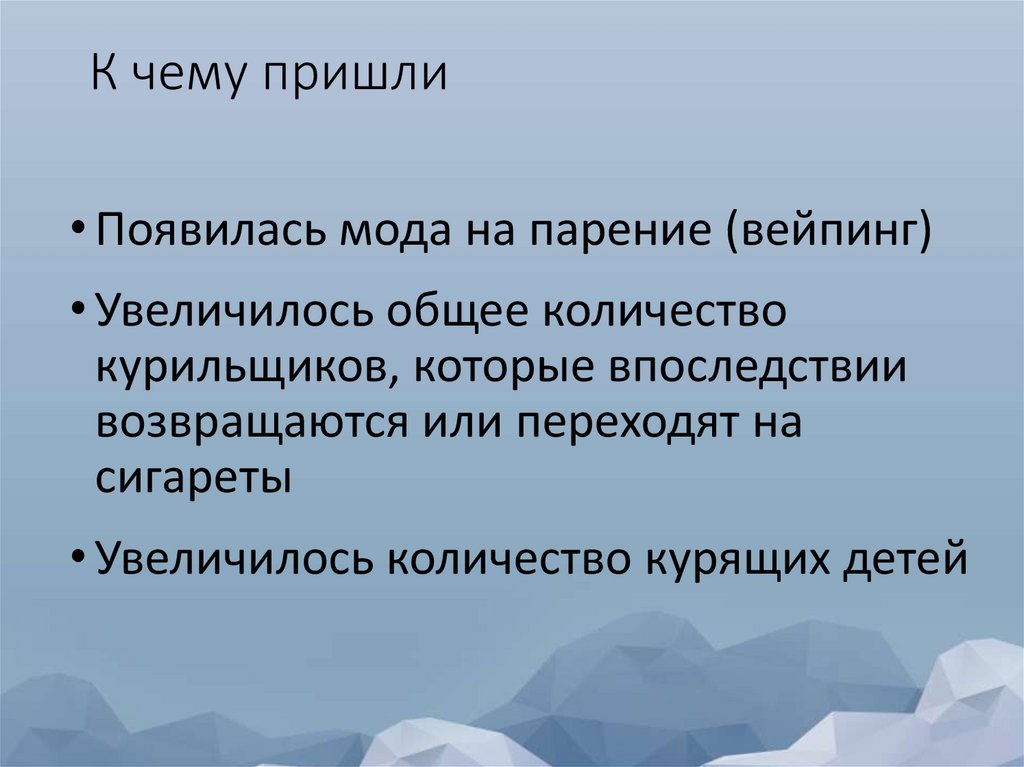 К чему пришли

• Появилась мода на парение (вейпинг)

• Увеличилось общее количество курильщиков, которые впоследствии возвращаются или переходят на сигареты

• Увеличилось количество курящих детей